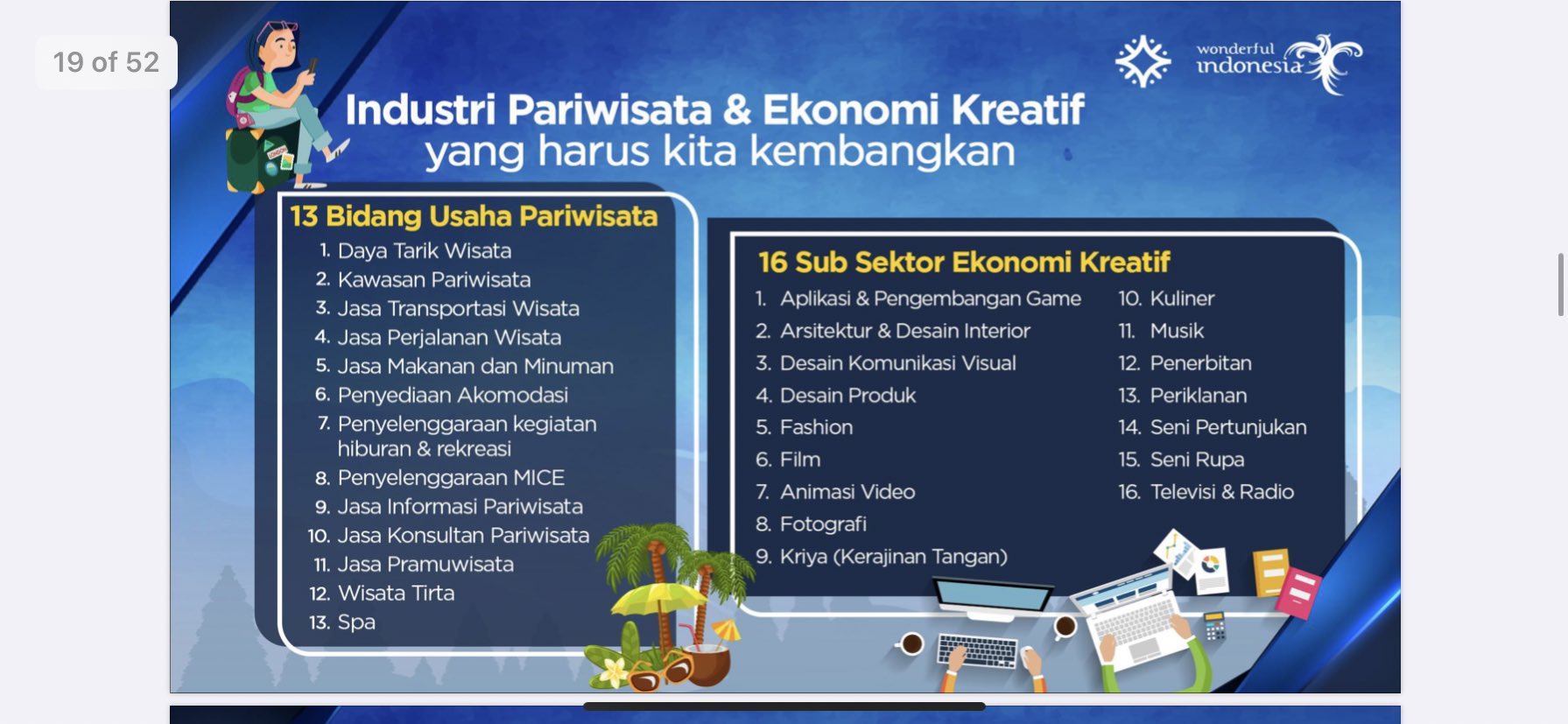 19 of 52

wonderful indonesia

Industri Pariwisata & Ekonomi Kreatif yang harus kita kembangkan

13 Bidang Usaha Pariwisata
1. Daya Tarik Wisata
2. Kawasan Pariwisata
3. Jasa Transportasi Wisata
4. Jasa Perjalanan Wisata
5. Jasa Makanan dan Minuman
6. Penyediaan Akomodasi
7. Penyelenggaraan kegiatan hiburan & rekreasi
8. Penyelenggaraan MICE
9. Jasa Informasi Pariwisata
10. Jasa Konsultan Pariwisata
11. Jasa Pramuwisata
12. Wisata Tirta
13. Spa

16 Sub Sektor Ekonomi Kreatif
1. Aplikasi & Pengembangan Game
2. Arsitektur & Desain Interior
3. Desain Komunikasi Visual
4. Desain Produk
5. Fashion
6. Film
7. Animasi Video
8. Fotografi
9. Kriya (Kerajinan Tangan)
10. Kuliner
11. Musik
12. Penerbitan
13. Periklanan
14. Seni Pertunjukan
15. Seni Rupa
16. Televisi & Radio